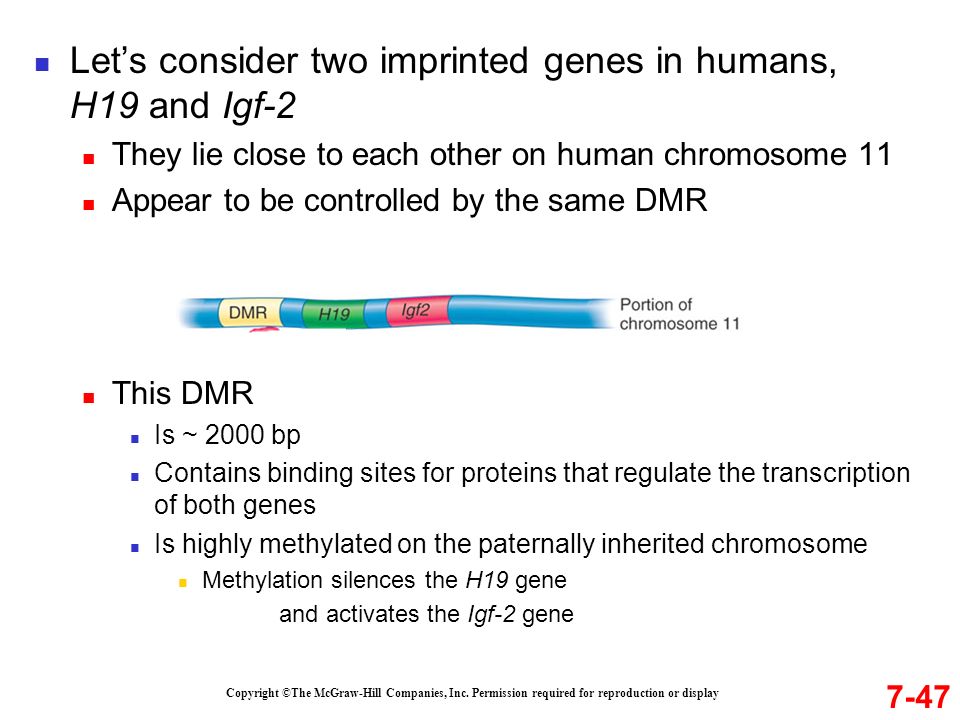 Let’s consider two imprinted genes in humans, H19 and Igf-2

They lie close to each other on human chromosome 11

Appear to be controlled by the same DMR

DMR H19 Igf2 Portion of chromosome 11

This DMR

Is ~ 2000 bp

Contains binding sites for proteins that regulate the transcription of both genes

Is highly methylated on the paternally inherited chromosome

Methylation silences the H19 gene and activates the Igf-2 gene

Copyright ©The McGraw-Hill Companies, Inc. Permission required for reproduction or display

7-47